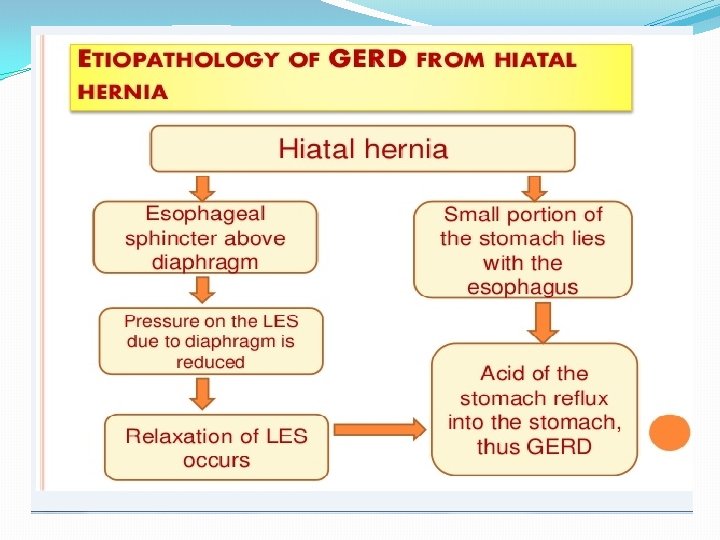 ETIOPATHOLOGY OF GERD FROM HIATAL HERNIA

Hiatal hernia

Esophageal sphincter above diaphragm

Pressure on the LES due to diaphragm is reduced

Relaxation of LES occurs

Small portion of the stomach lies with the esophagus

Acid of the stomach reflux into the stomach, thus GERD